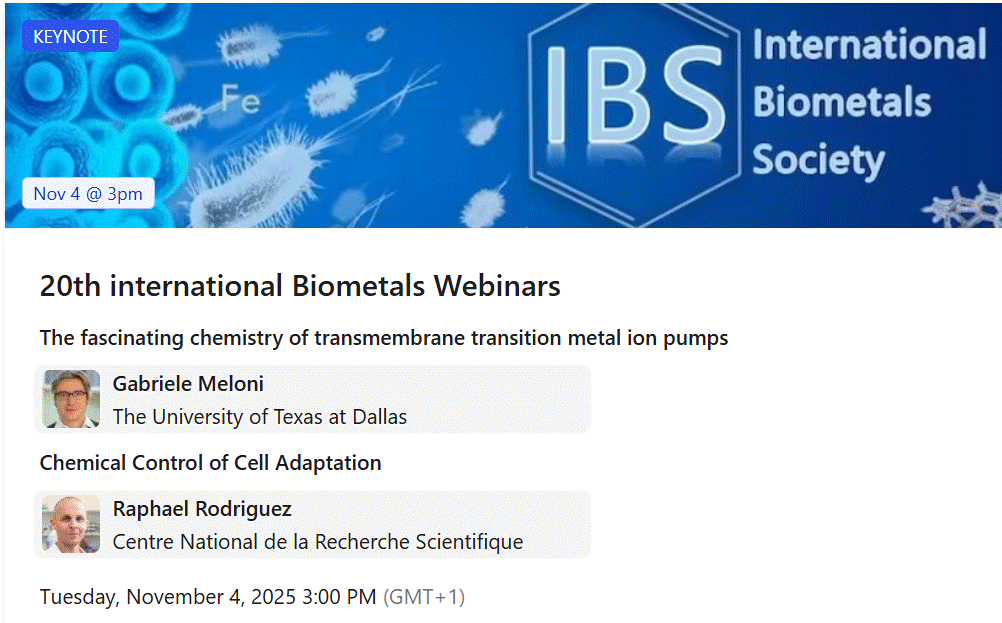 KEYNOTE

Fe

IBS International Biometals Society

Nov 4 @ 3pm

20th international Biometals Webinars

The fascinating chemistry of transmembrane transition metal ion pumps

Gabriele Meloni
The University of Texas at Dallas

Chemical Control of Cell Adaptation

Raphael Rodriguez
Centre National de la Recherche Scientifique

Tuesday, November 4, 2025 3:00 PM (GMT+1)